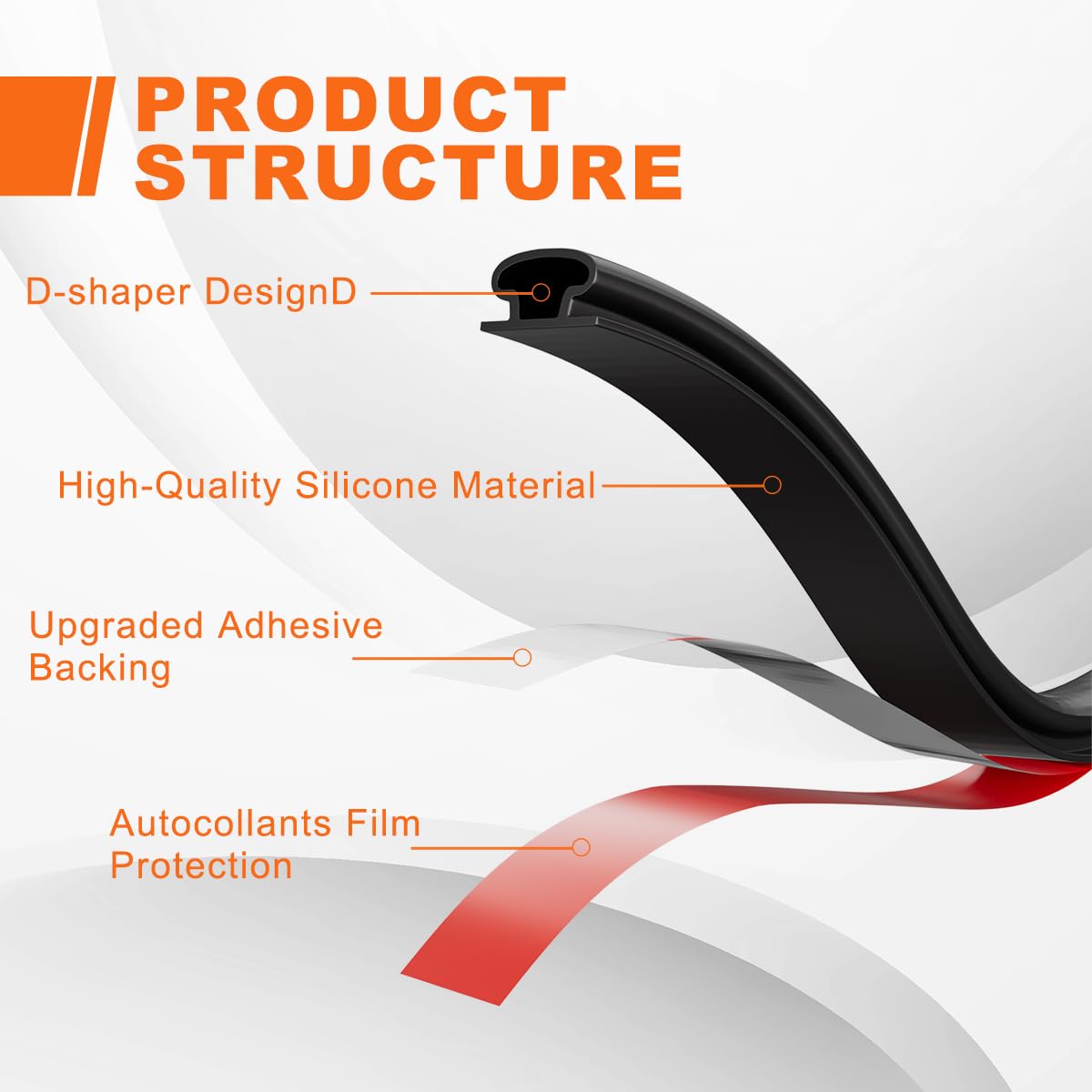 PRODUCT STRUCTURE

D-shaper DesignD

High-Quality Silicone Material

Upgraded Adhesive Backing

Autocollants Film Protection